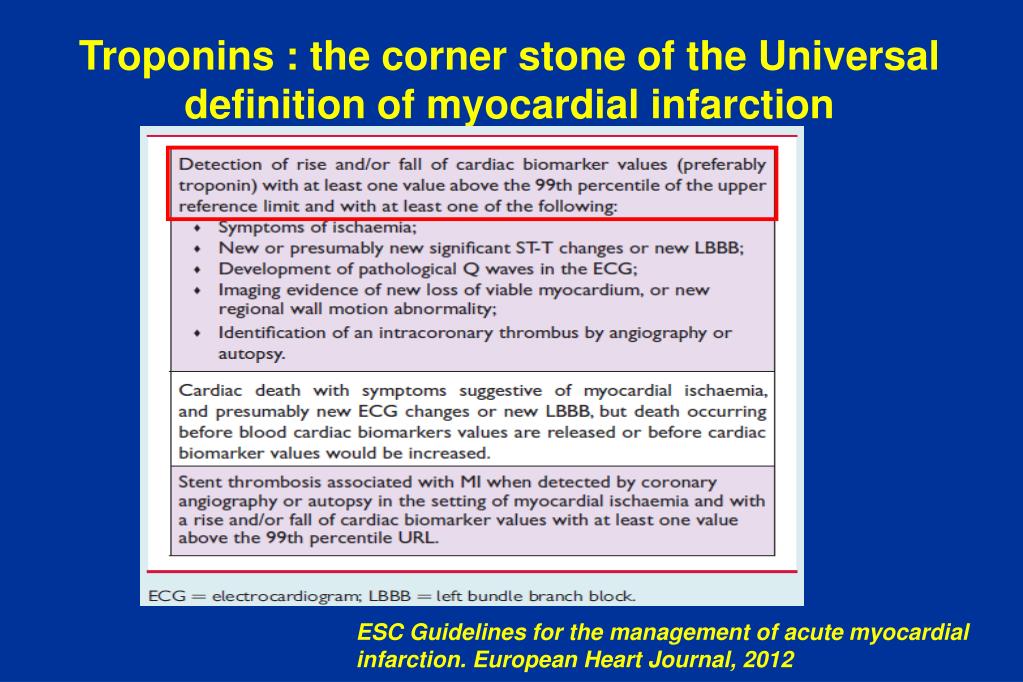 Troponins : the corner stone of the Universal definition of myocardial infarction

Detection of rise and/or fall of cardiac biomarker values (preferably troponin) with at least one value above the 99th percentile of the upper reference limit and with at least one of the following:
• Symptoms of ischaemia;
• New or presumably new significant ST-T changes or new LBBB;
• Development of pathological Q waves in the ECG;
• Imaging evidence of new loss of viable myocardium, or new regional wall motion abnormality;
• Identification of an intracoronary thrombus by angiography or autopsy.

Cardiac death with symptoms suggestive of myocardial ischaemia, and presumably new ECG changes or new LBBB, but death occurring before blood cardiac biomarkers values are released or before cardiac biomarker values would be increased.

Stent thrombosis associated with MI when detected by coronary angiography or autopsy in the setting of myocardial ischaemia and with a rise and/or fall of cardiac biomarker values with at least one value above the 99th percentile URL.

ECG = electrocardiogram; LBBB = left bundle branch block.

ESC Guidelines for the management of acute myocardial infarction. European Heart Journal, 2012